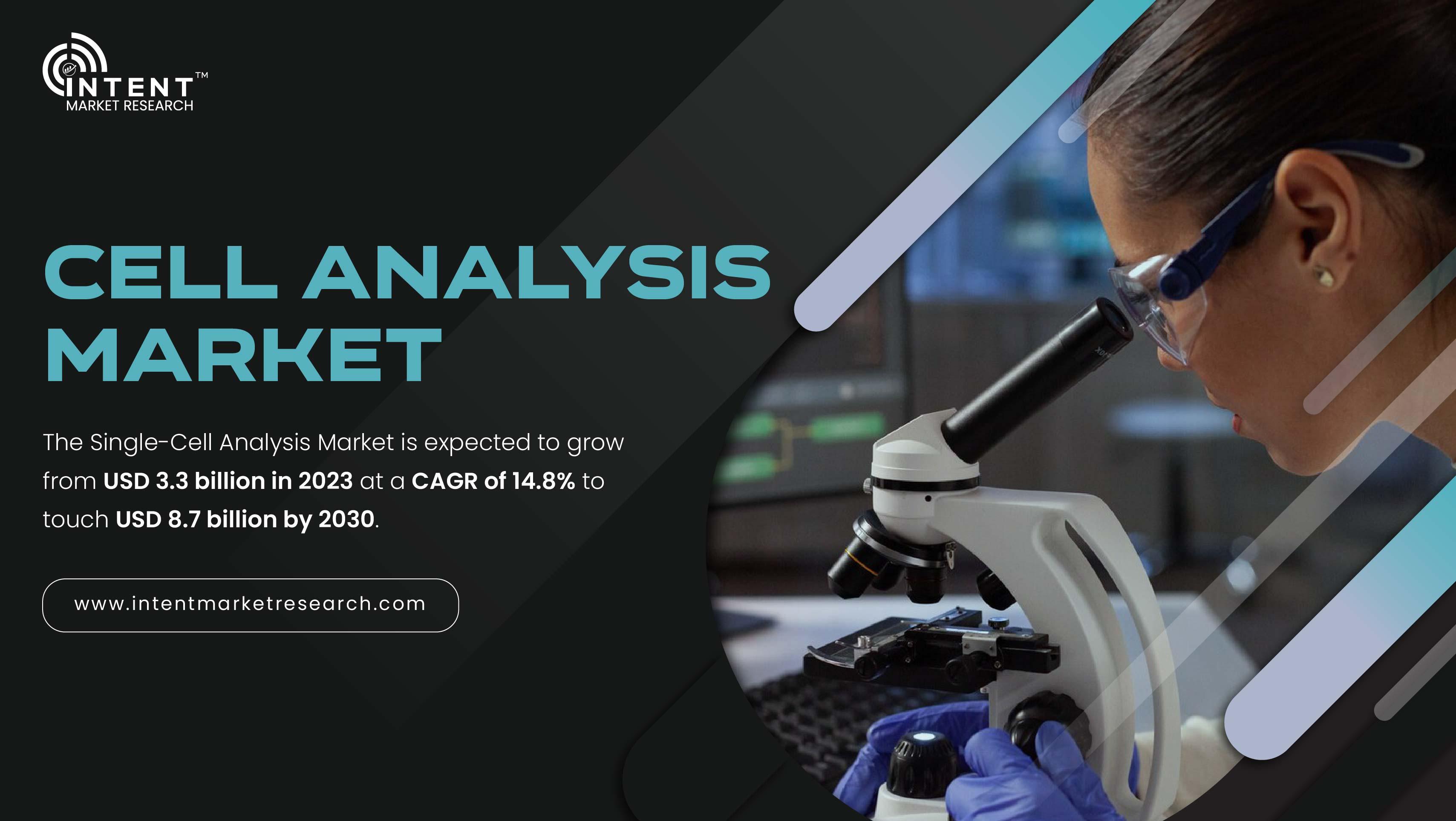 INTENT™
MARKET RESEARCH

CELL ANALYSIS MARKET

The Single-Cell Analysis Market is expected to grow from USD 3.3 billion in 2023 at a CAGR of 14.8% to touch USD 8.7 billion by 2030.

www.intentmarketresearch.com